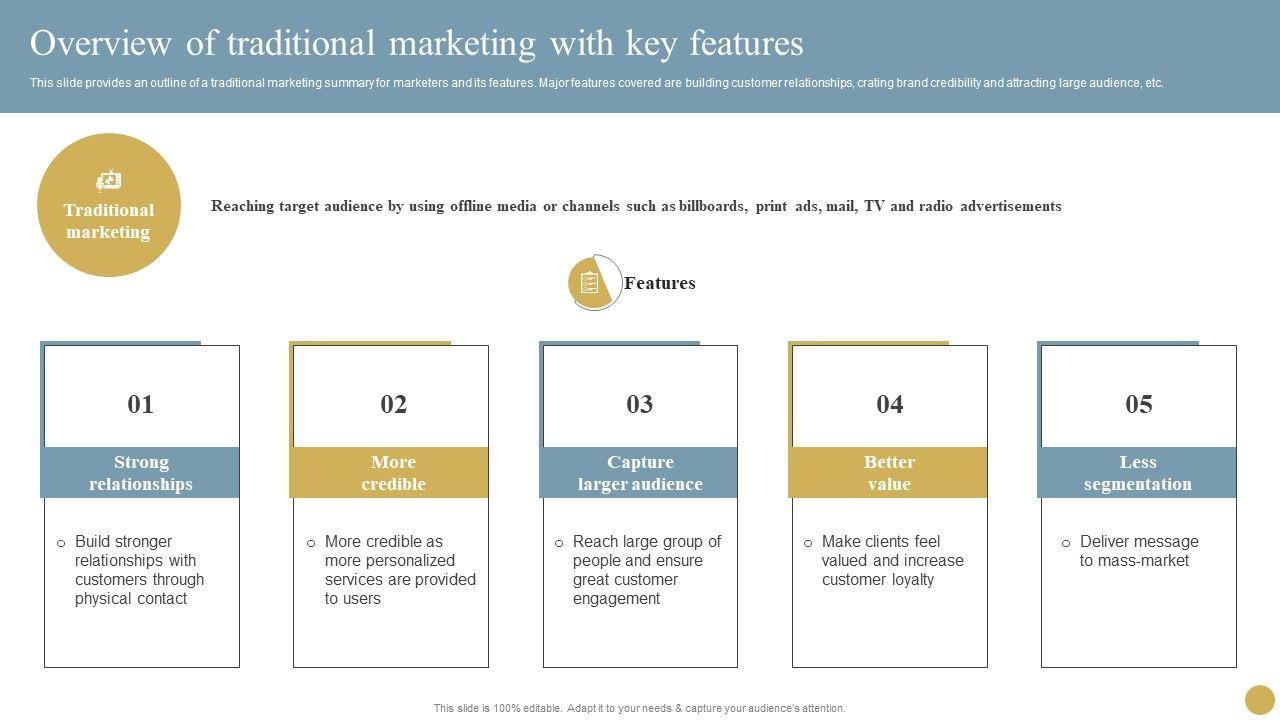 Overview of traditional marketing with key features

This slide provides an outline of a traditional marketing summary for marketers and its features. Major features covered are building customer relationships, crating brand credibility and attracting large audience, etc.

Traditional marketing

Reaching target audience by using offline media or channels such as billboards, print ads, mail, TV and radio advertisements

Features

01

Strong relationships

○ Build stronger relationships with customers through physical contact

02

More credible

○ More credible as more personalized services are provided to users

03

Capture larger audience

○ Reach large group of people and ensure great customer engagement

04

Better value

○ Make clients feel valued and increase customer loyalty

05

Less segmentation

○ Deliver message to mass-market

This slide is 100% editable. Adapt it to your needs & capture your audience's attention.